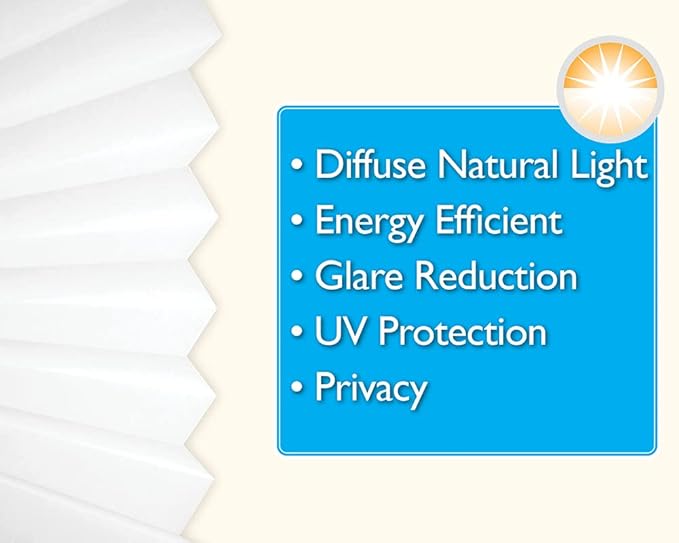 • Diffuse Natural Light
• Energy Efficient
• Glare Reduction
• UV Protection
• Privacy